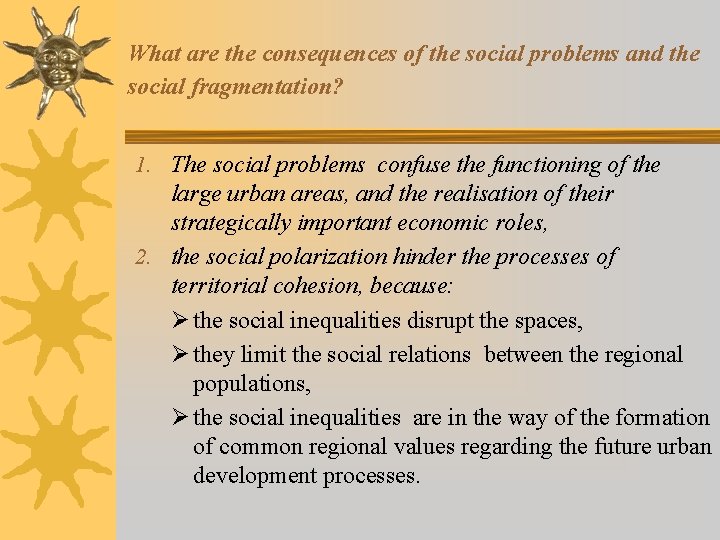 What are the consequences of the social problems and the social fragmentation?

1. The social problems confuse the functioning of the large urban areas, and the realisation of their strategically important economic roles,
2. the social polarization hinder the processes of territorial cohesion, because:
➢ the social inequalities disrupt the spaces,
➢ they limit the social relations between the regional populations,
➢ the social inequalities are in the way of the formation of common regional values regarding the future urban development processes.